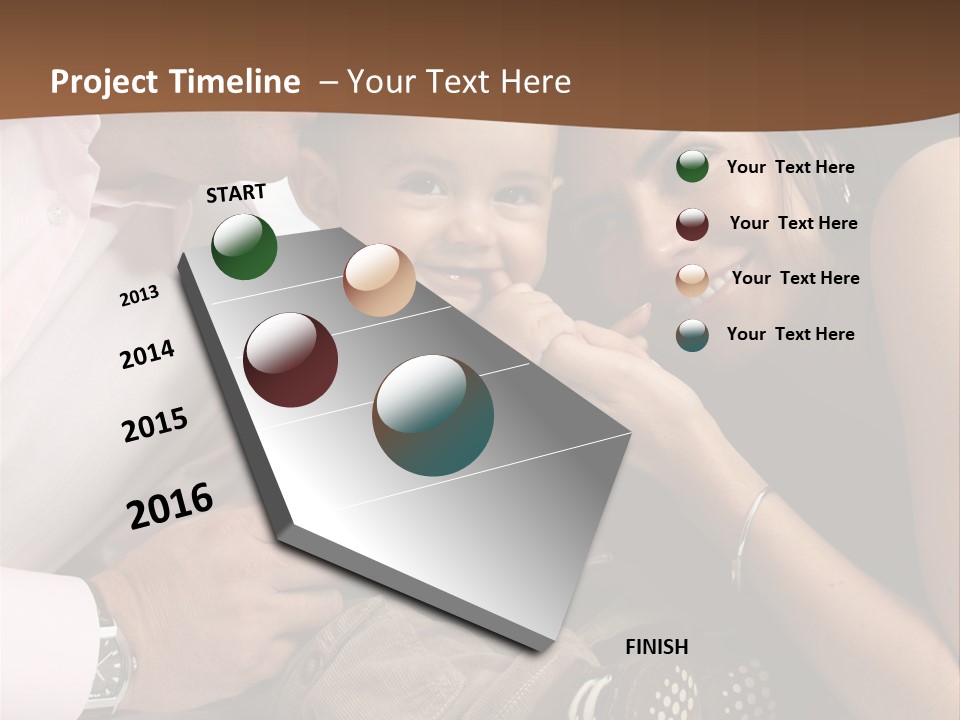 Project Timeline – Your Text Here

START

2013

2014

2015

2016

FINISH

Your Text Here

Your Text Here

Your Text Here

Your Text Here